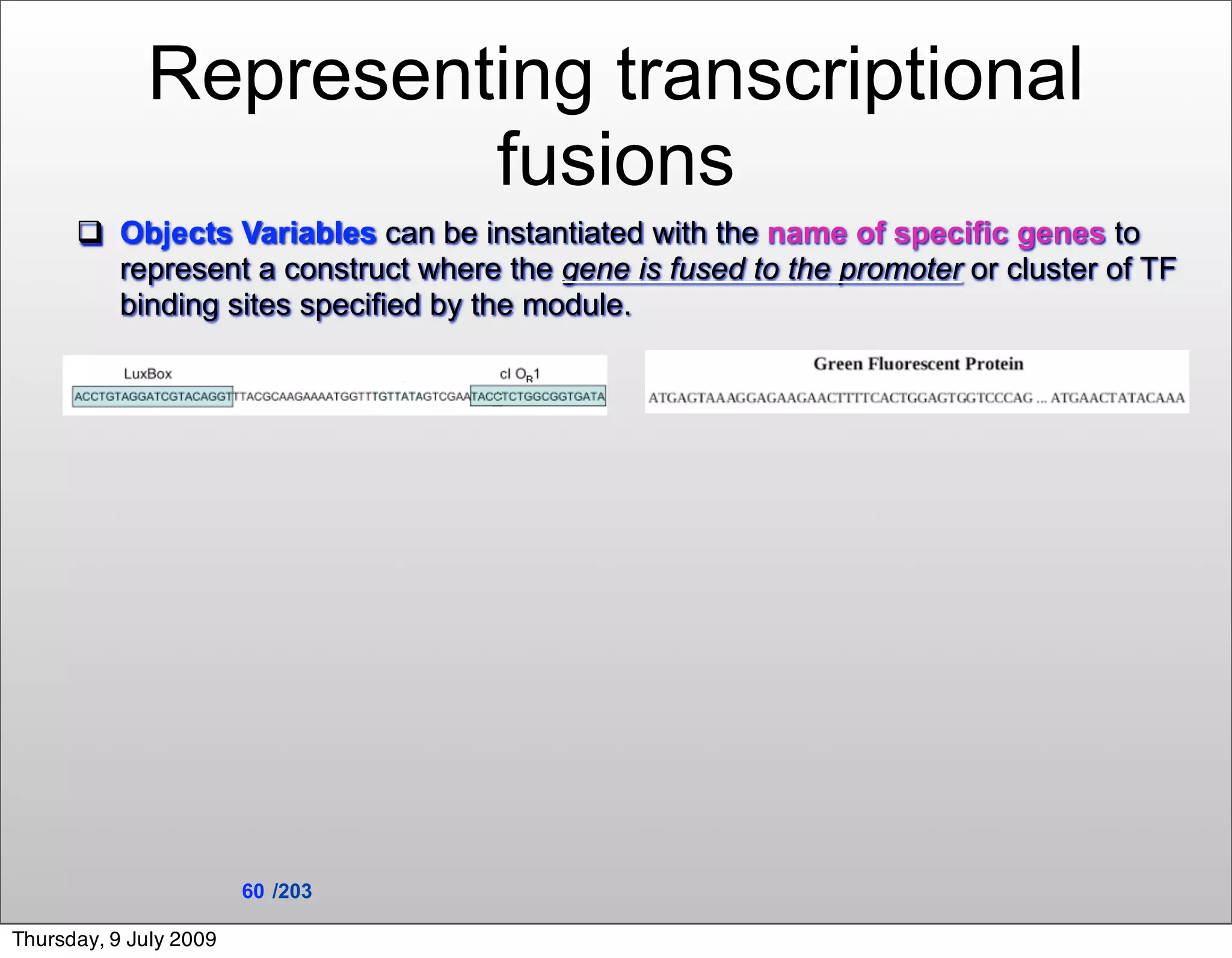 Representing transcriptional fusions

❑ Objects Variables can be instantiated with the name of specific genes to represent a construct where the gene is fused to the promoter or cluster of TF binding sites specified by the module.

LuxBox

cI $O_R1$

ACCTGTAGGATCGTACAGGTTTACGCAAGAAAATGGTTTGTTATAGTCGAATACCTCTGGCGGTGATA

Green Fluorescent Protein

ATGAGTAAAGGAGAAGAACTTTTCACTGGAGTGGTCCCAG ... ATGAACTATACAAA

60 /203

Thursday, 9 July 2009